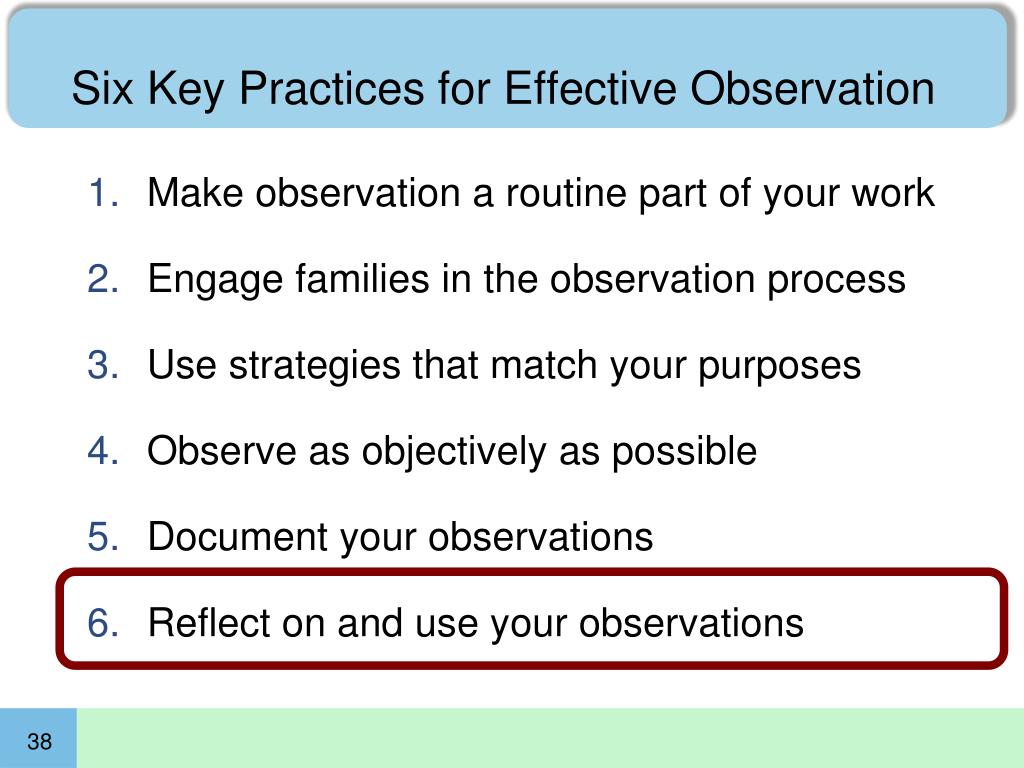 Six Key Practices for Effective Observation

1. Make observation a routine part of your work
2. Engage families in the observation process
3. Use strategies that match your purposes
4. Observe as objectively as possible
5. Document your observations
6. Reflect on and use your observations

38